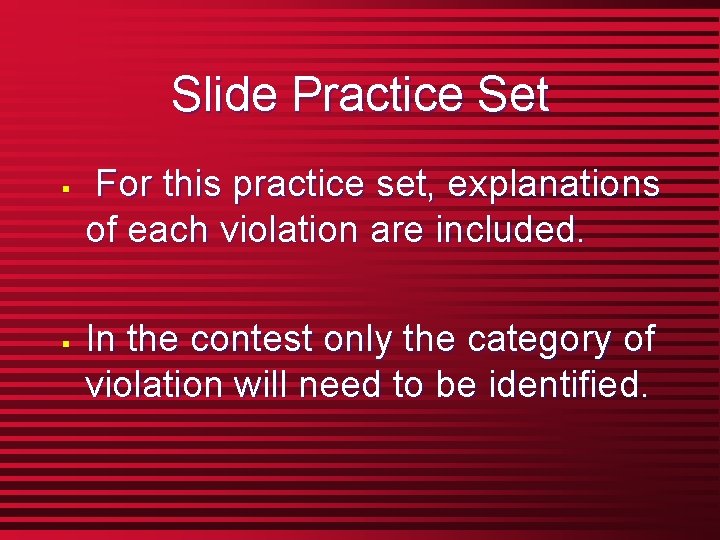 Slide Practice Set

▪ For this practice set, explanations of each violation are included.

▪ In the contest only the category of violation will need to be identified.